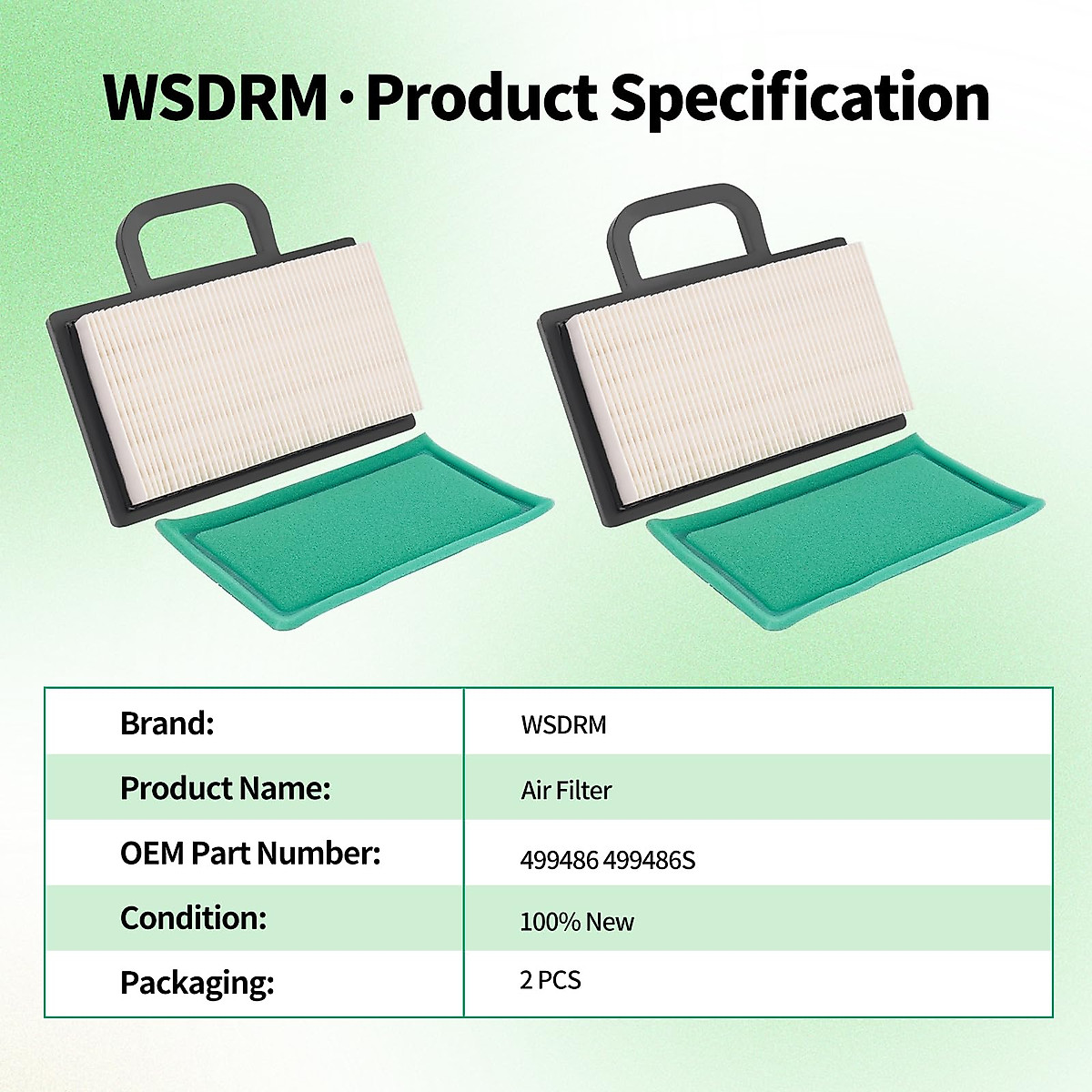 WSDRM · Product Specification

| Brand: | WSDRM |
|---|---|
| Product Name: | Air Filter |
| OEM Part Number: | 499486 499486S |
| Condition: | 100% New |
| Packaging: | 2 PCS |